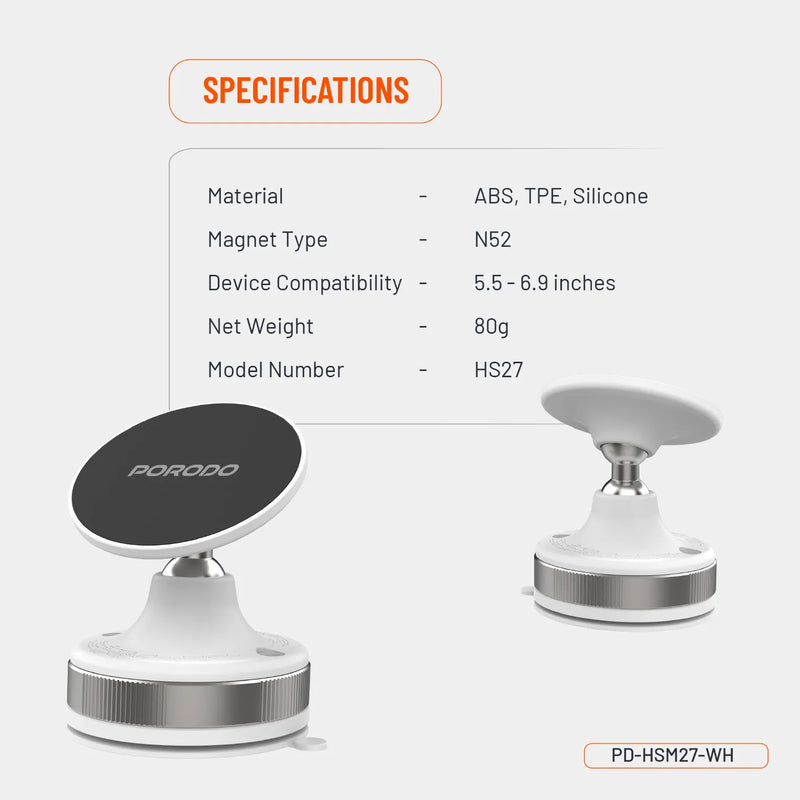 SPECIFICATIONS

Material - ABS, TPE, Silicone
Magnet Type - N52
Device Compatibility - 5.5 - 6.9 inches
Net Weight - 80g
Model Number - HS27

PORODO

PD-HSM27-WH